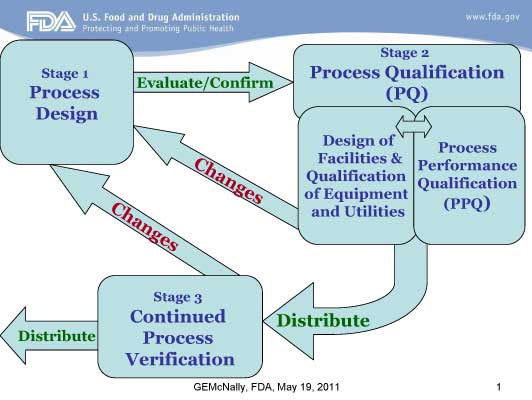 FDA U.S. Food and Drug Administration
Protecting and Promoting Public Health

www.fda.gov

Stage 1
Process Design

Evaluate/Confirm

Stage 2
Process Qualification (PQ)

Design of Facilities & Qualification of Equipment and Utilities

Process Performance Qualification (PPQ)

Changes

Changes

Stage 3
Continued Process Verification

Distribute

Distribute

GEMcNally, FDA, May 19, 2011

1